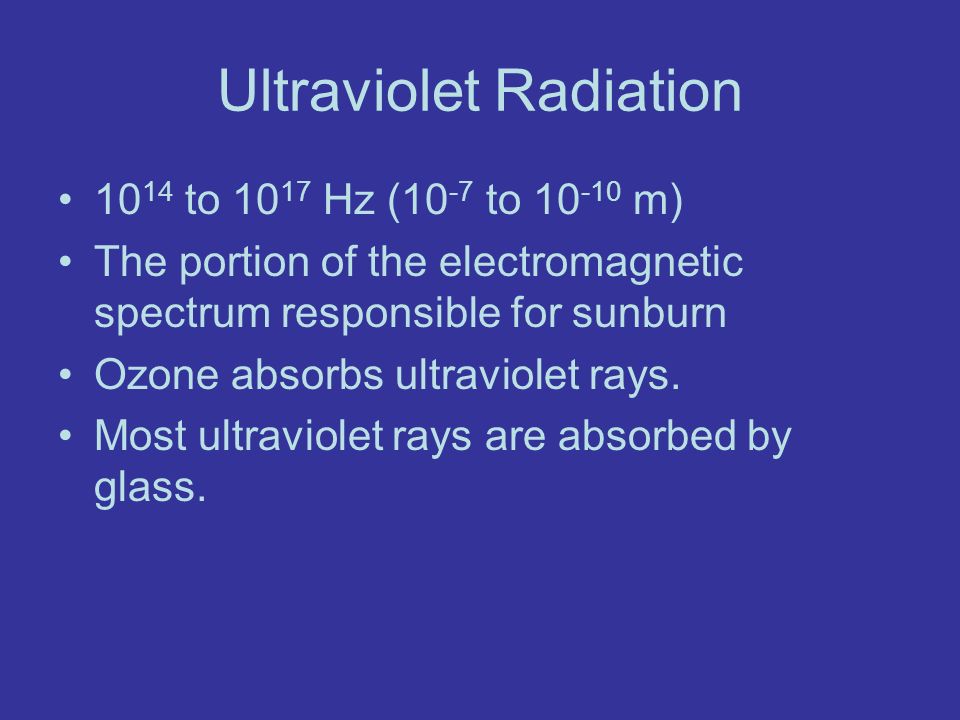 Ultraviolet Radiation

• $10^{14}$ to $10^{17}$ Hz ($10^{-7}$ to $10^{-10}$ m)
• The portion of the electromagnetic spectrum responsible for sunburn
• Ozone absorbs ultraviolet rays.
• Most ultraviolet rays are absorbed by glass.